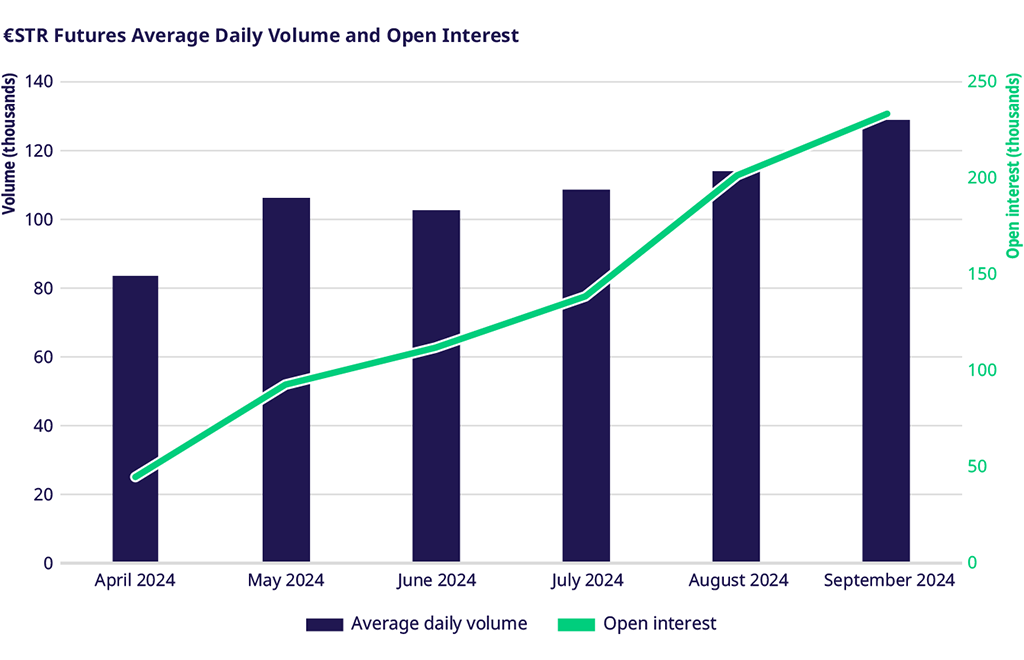 €STR Futures Average Daily Volume and Open Interest

Volume (thousands)

140
120
100
80
60
40
20
0

Open interest (thousands)

250
200
150
100
50
0

April 2024
May 2024
June 2024
July 2024
August 2024
September 2024

Average daily volume
Open interest